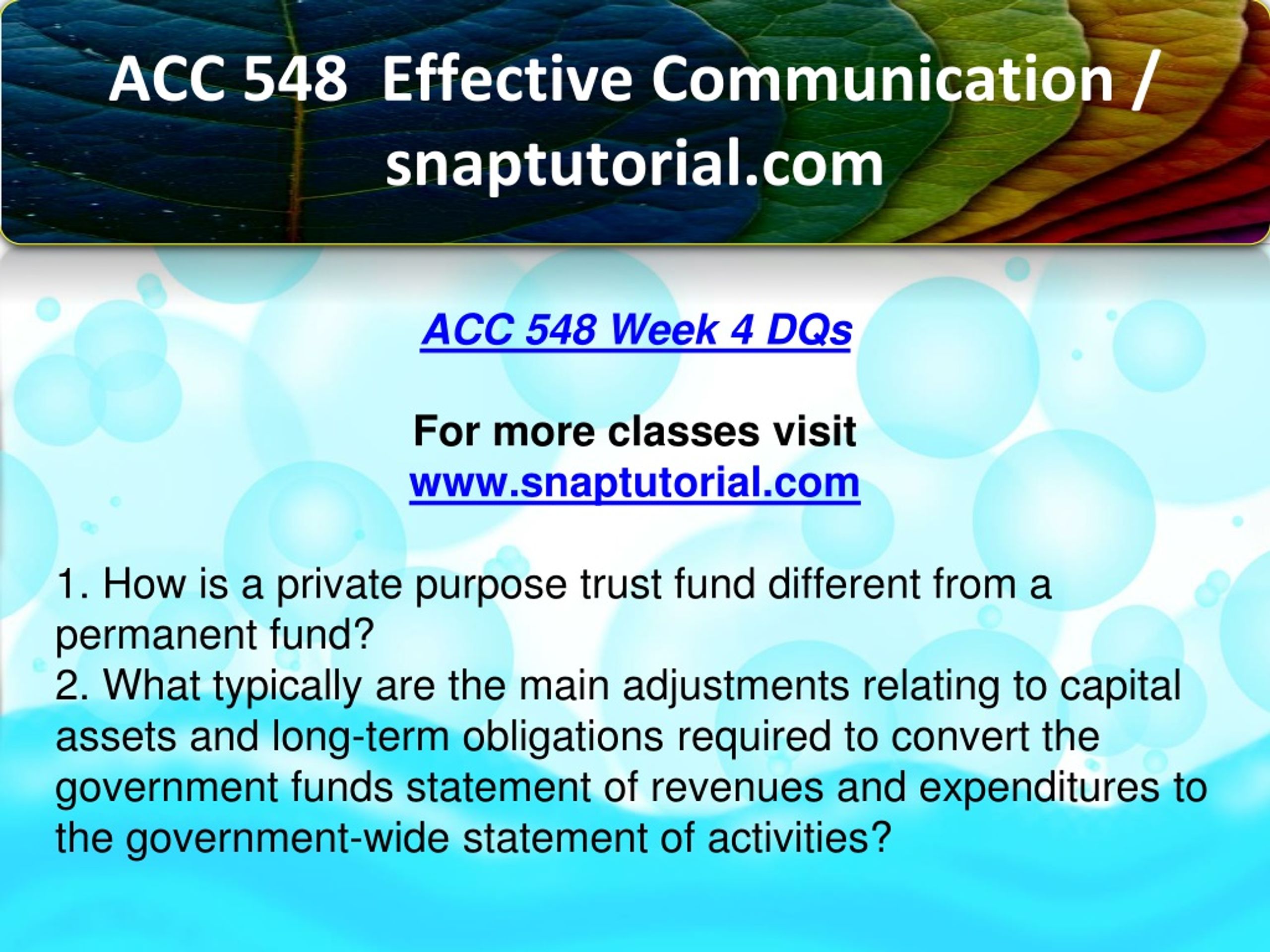 ACC 548 Effective Communication / snaptutorial.com

ACC 548 Week 4 DQs

For more classes visit
www.snaptutorial.com

1. How is a private purpose trust fund different from a permanent fund?
2. What typically are the main adjustments relating to capital assets and long-term obligations required to convert the government funds statement of revenues and expenditures to the government-wide statement of activities?